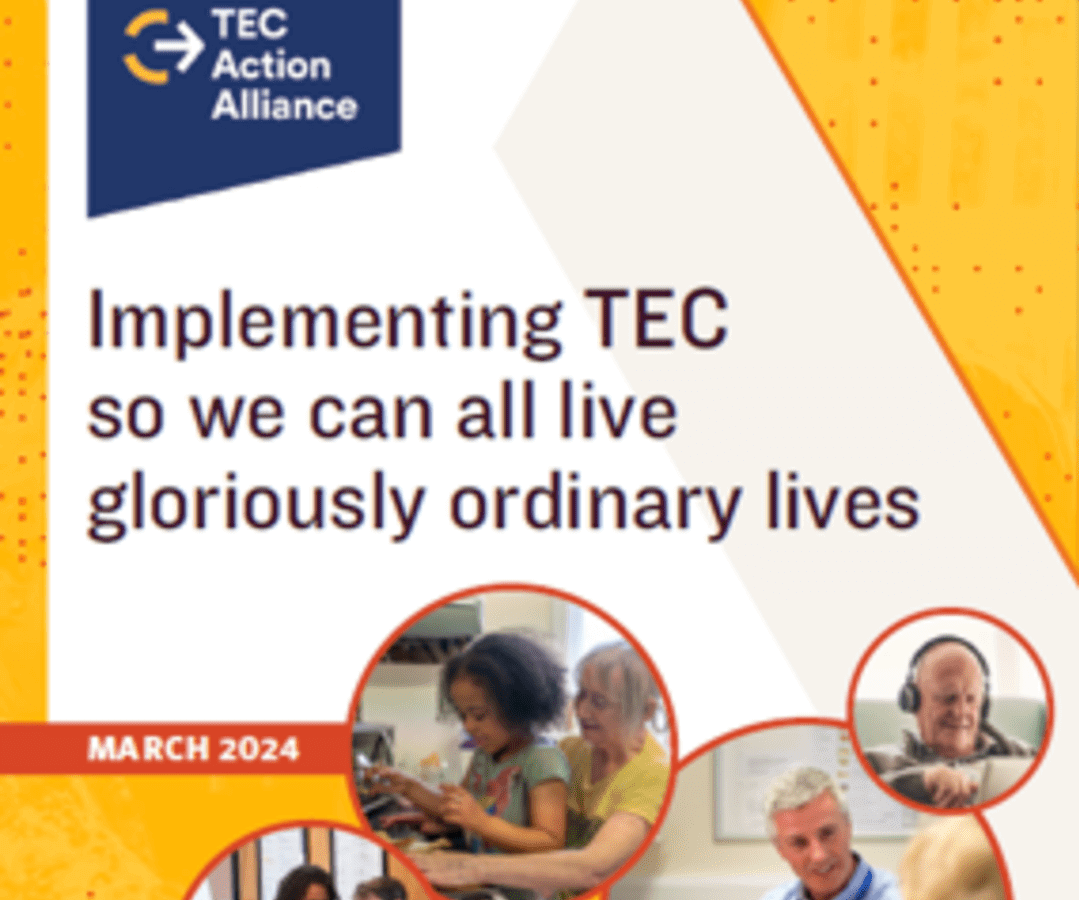 TEC Action Alliance

Implementing TEC so we can all live gloriously ordinary lives

MARCH 2024